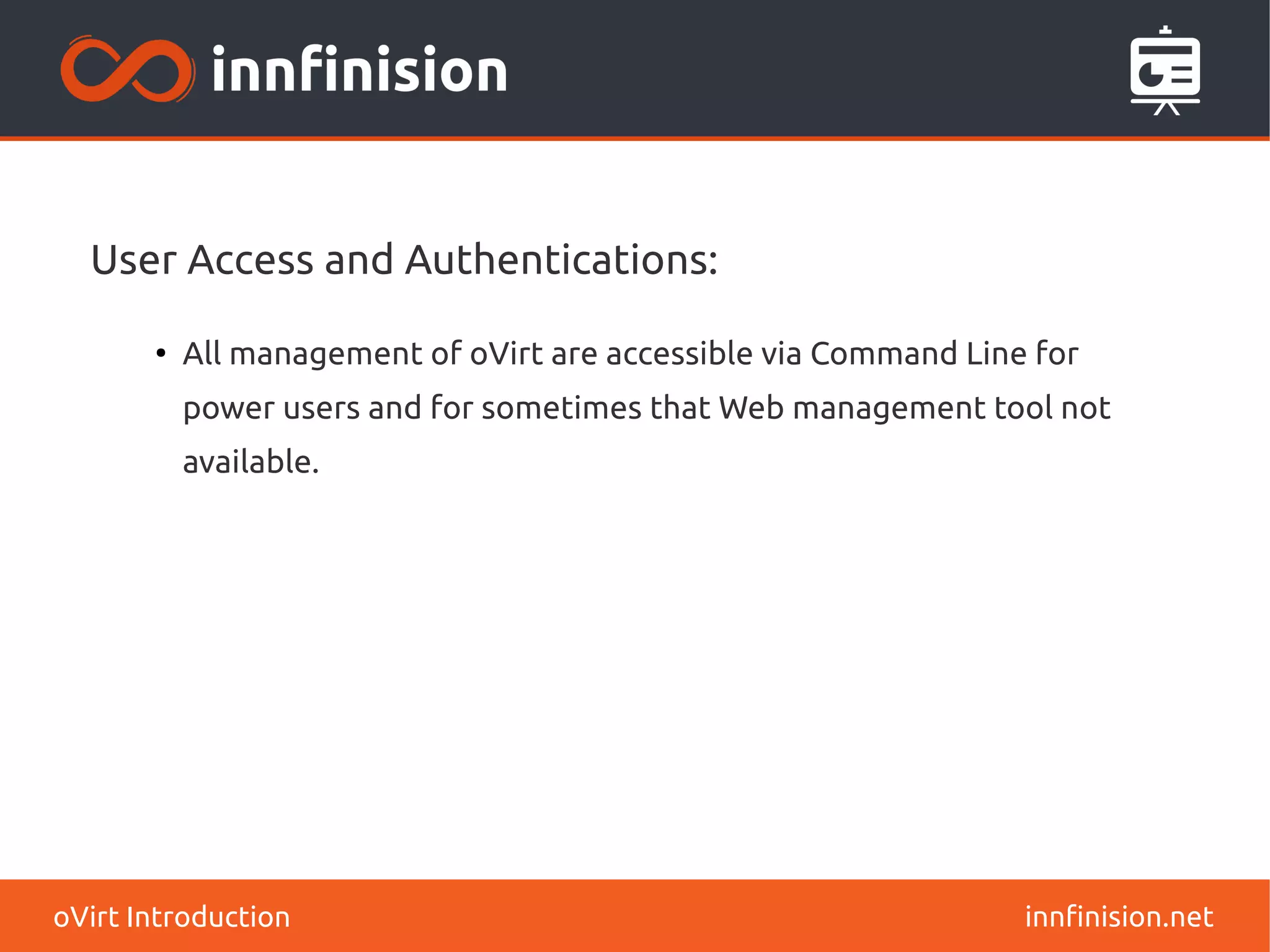 innfinision

User Access and Authentications:

• All management of oVirt are accessible via Command Line for power users and for sometimes that Web management tool not available.

oVirt Introduction

innfinision.net